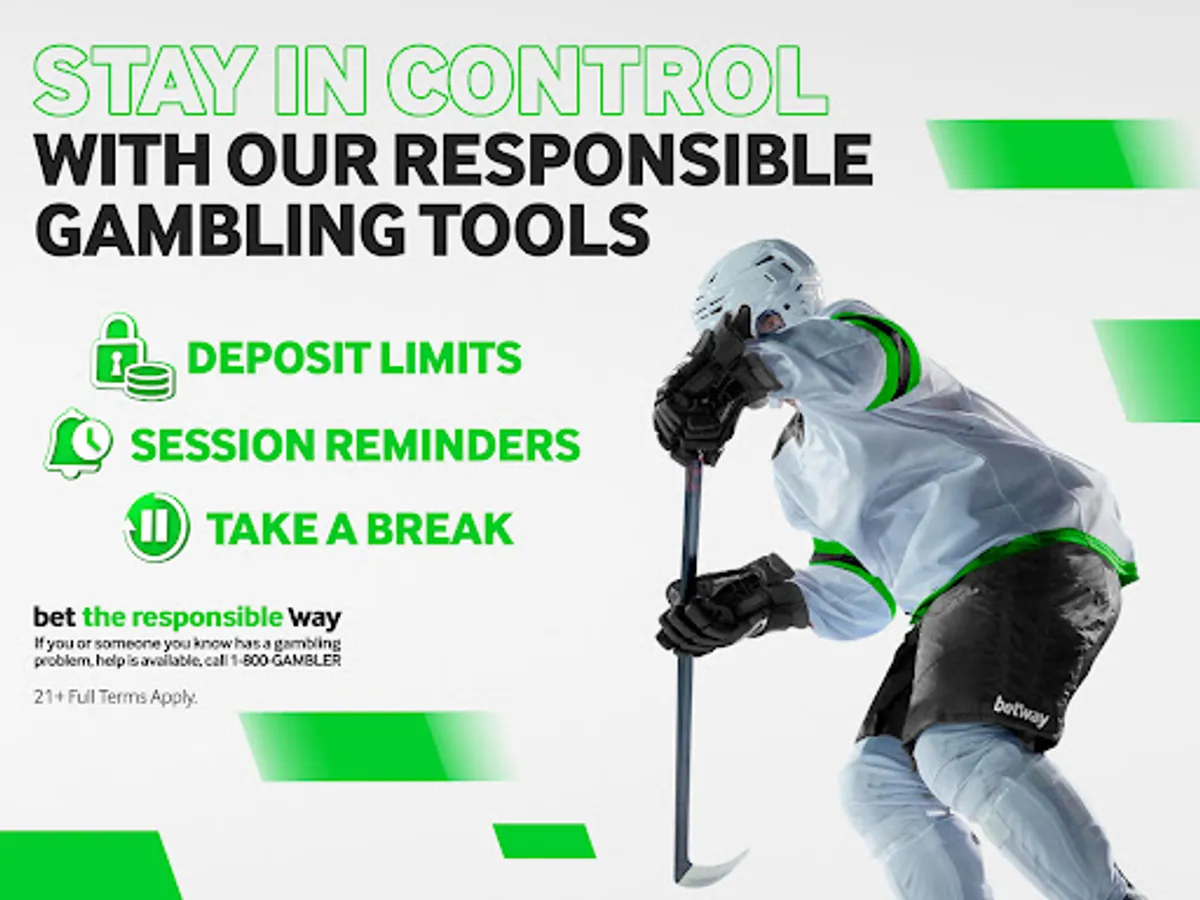 STAY IN CONTROL
WITH OUR RESPONSIBLE GAMBLING TOOLS

DEPOSIT LIMITS

SESSION REMINDERS

TAKE A BREAK

bet the responsible way
If you or someone you know has a gambling problem, help is available, call 1-800-GAMBLER

21+ Full Terms Apply.

betway